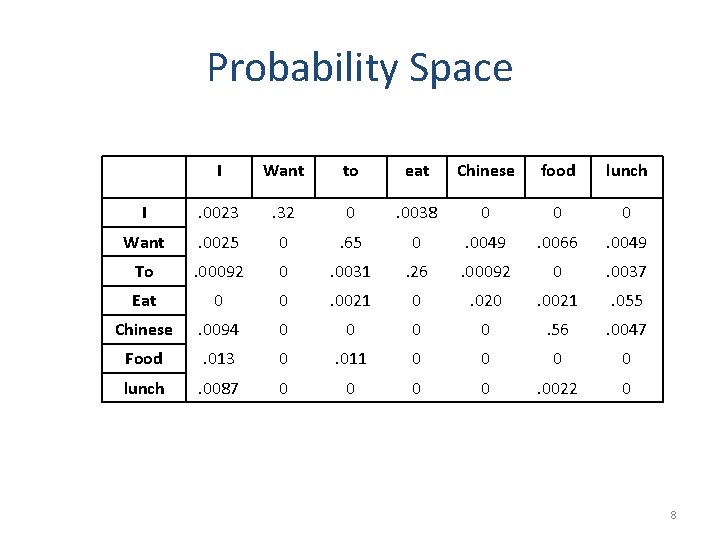 Probability Space

| | I | Want | to | eat | Chinese | food | lunch |
|---|---|---|---|---|---|---|---|
| I | .0023 | .32 | 0 | .0038 | 0 | 0 | 0 |
| Want | .0025 | 0 | .65 | 0 | .0049 | .0066 | .0049 |
| To | .00092 | 0 | .0031 | .26 | .00092 | 0 | .0037 |
| Eat | 0 | 0 | .0021 | 0 | .020 | .0021 | .055 |
| Chinese | .0094 | 0 | 0 | 0 | 0 | .56 | .0047 |
| Food | .013 | 0 | .011 | 0 | 0 | 0 | 0 |
| lunch | .0087 | 0 | 0 | 0 | 0 | .0022 | 0 |

8